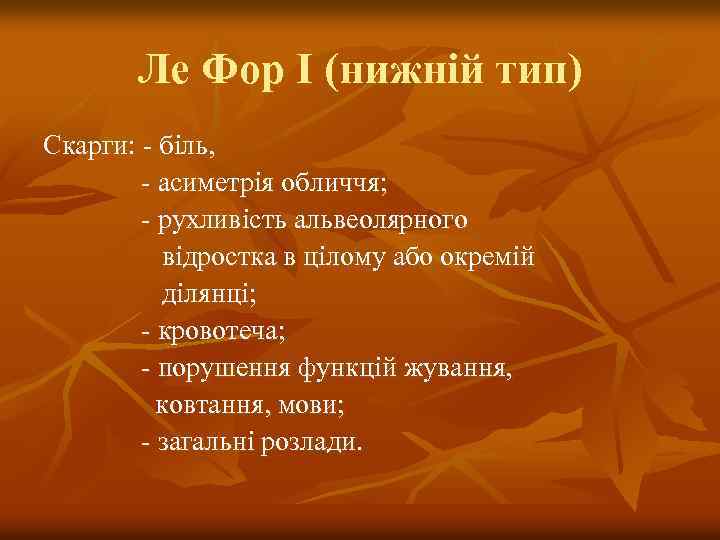 Ле Фор І (нижній тип)

Скарги: - біль,
- асиметрія обличчя;
- рухливість альвеолярного відростка в цілому або окремій ділянці;
- кровотеча;
- порушення функцій жування, ковтання, мови;
- загальні розлади.